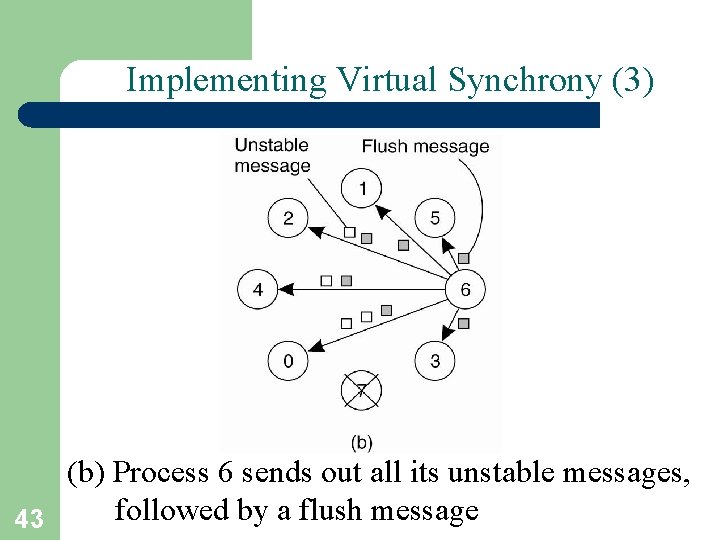 Implementing Virtual Synchrony (3)

Unstable message

Flush message

1

2

5

4

6

0

3

7

(b)

(b) Process 6 sends out all its unstable messages, followed by a flush message

43